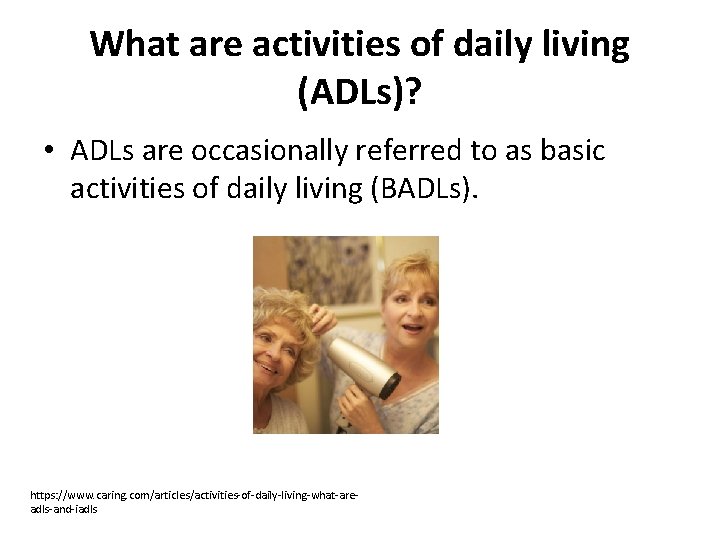 What are activities of daily living (ADLs)?

• ADLs are occasionally referred to as basic activities of daily living (BADLs).

https://www.caring.com/articles/activities-of-daily-living-what-are-adls-and-iadls